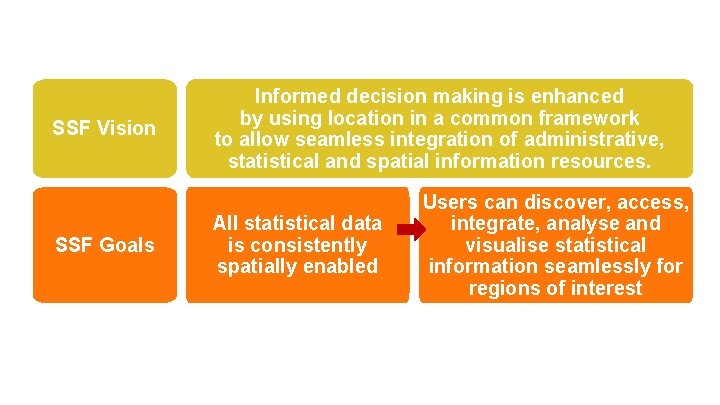 SSF Vision

Informed decision making is enhanced by using location in a common framework to allow seamless integration of administrative, statistical and spatial information resources.

SSF Goals

All statistical data is consistently spatially enabled

Users can discover, access, integrate, analyse and visualise statistical information seamlessly for regions of interest